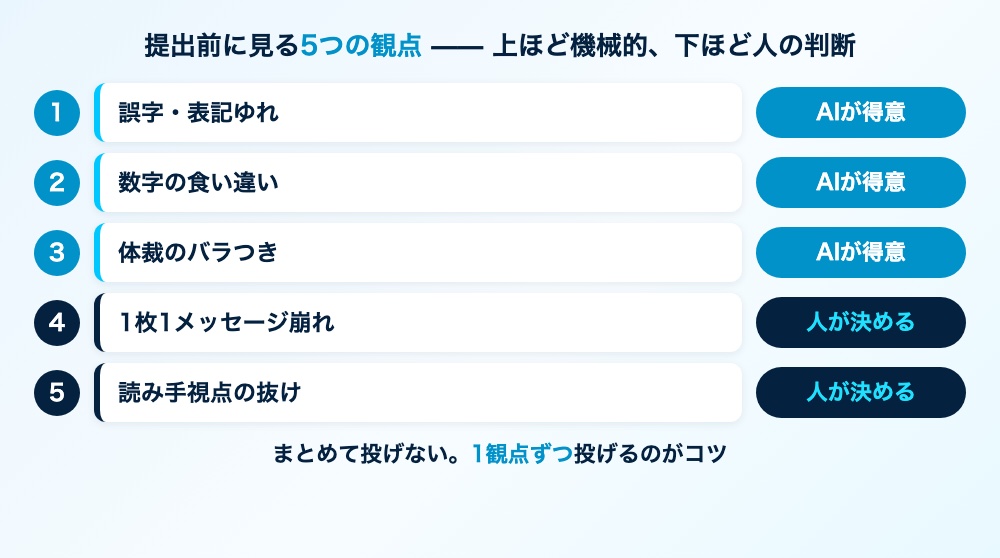 提出前に見る5つの観点 —— 上ほど機械的、下ほど人の判断

1 誤字・表記ゆれ AIが得意

2 数字の食い違い AIが得意

3 体裁のバラつき AIが得意

4 1枚1メッセージ崩れ 人が決める

5 読み手視点の抜け 人が決める

まとめて投げない。1観点ずつ投げるのがコツ